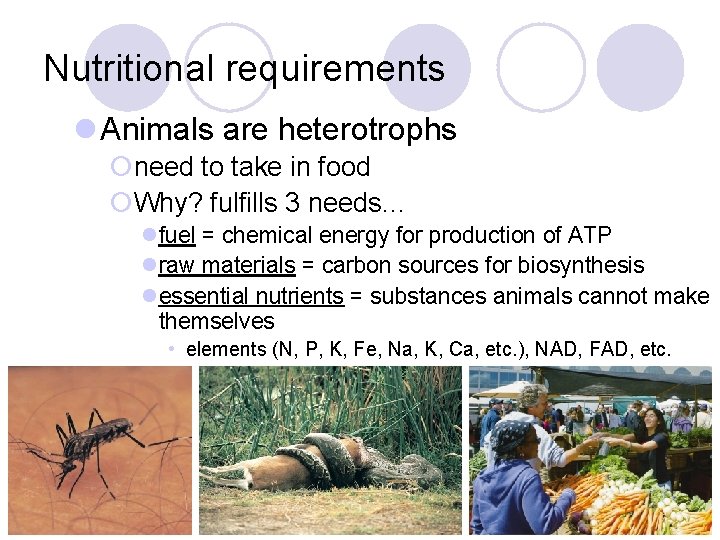 Nutritional requirements

Animals are heterotrophs

need to take in food

Why? fulfills 3 needs…

fuel = chemical energy for production of ATP

raw materials = carbon sources for biosynthesis

essential nutrients = substances animals cannot make themselves

elements (N, P, K, Fe, Na, K, Ca, etc.), NAD, FAD, etc.